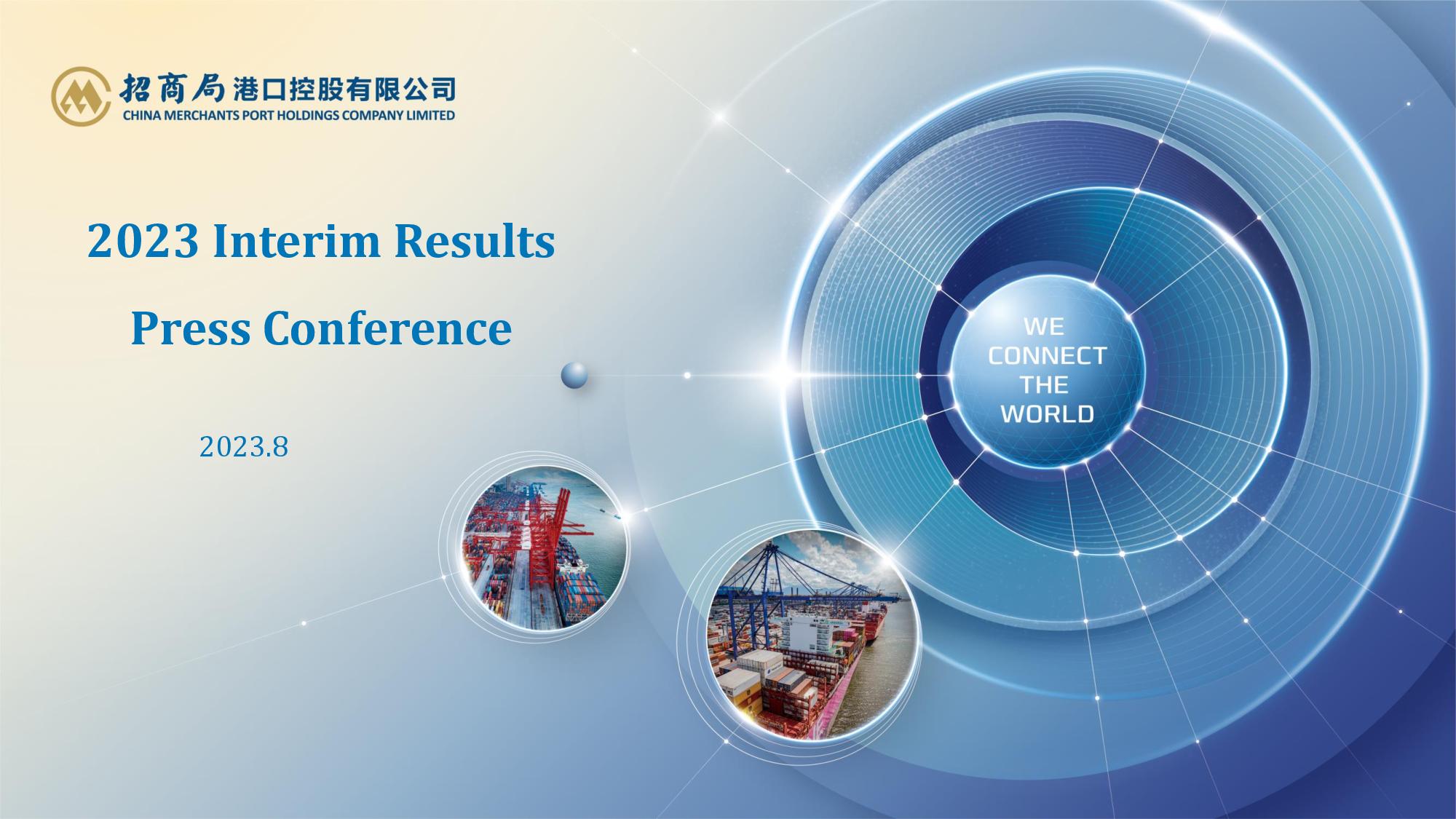 招商局港口控股有限公司
CHINA MERCHANTS PORT HOLDINGS COMPANY LIMITED

2023 Interim Results

Press Conference

2023.8

WE CONNECT THE WORLD